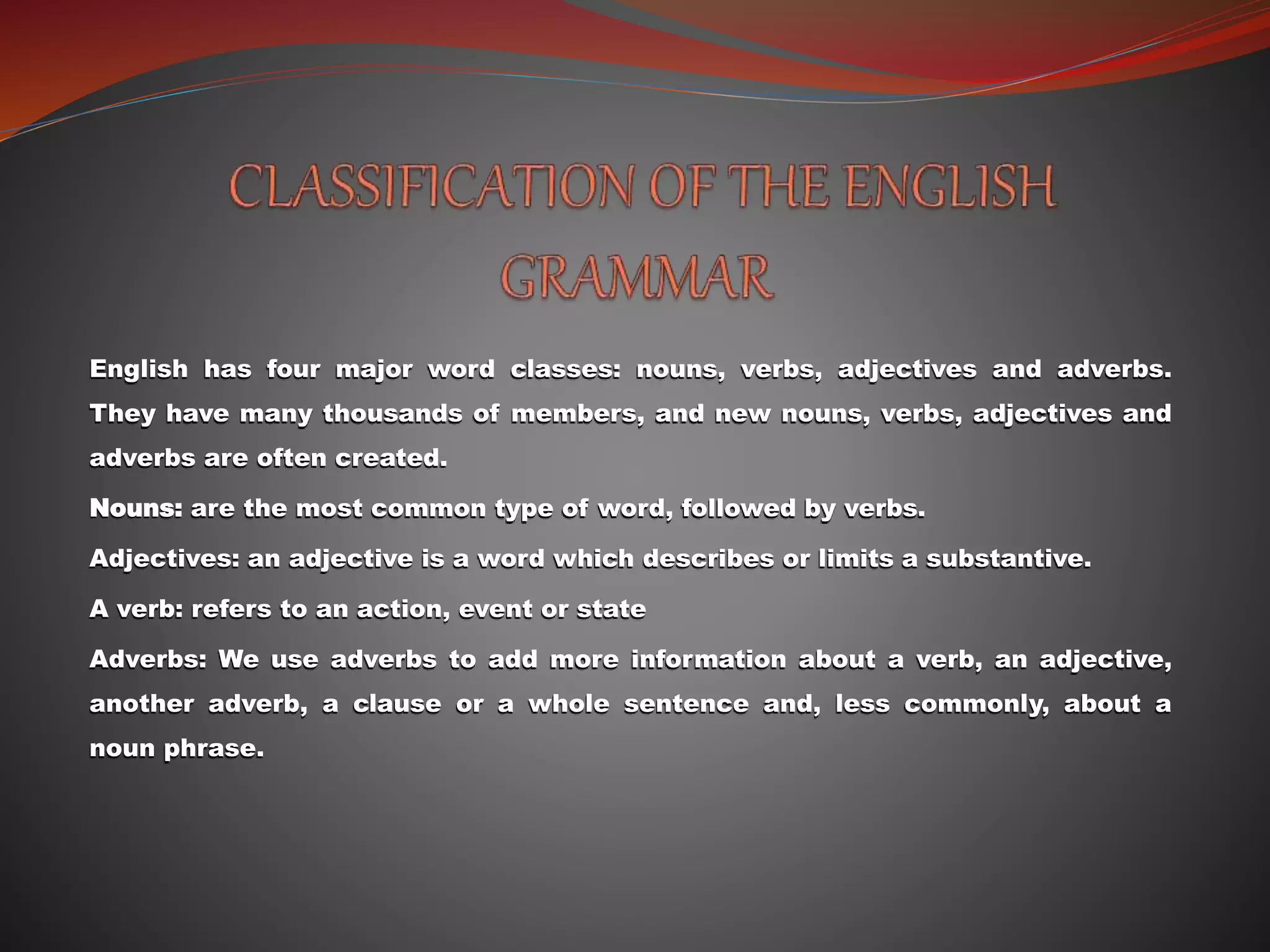 CLASSIFICATION OF THE ENGLISH GRAMMAR

English has four major word classes: nouns, verbs, adjectives and adverbs. They have many thousands of members, and new nouns, verbs, adjectives and adverbs are often created.

Nouns: are the most common type of word, followed by verbs.

Adjectives: an adjective is a word which describes or limits a substantive.

A verb: refers to an action, event or state

Adverbs: We use adverbs to add more information about a verb, an adjective, another adverb, a clause or a whole sentence and, less commonly, about a noun phrase.